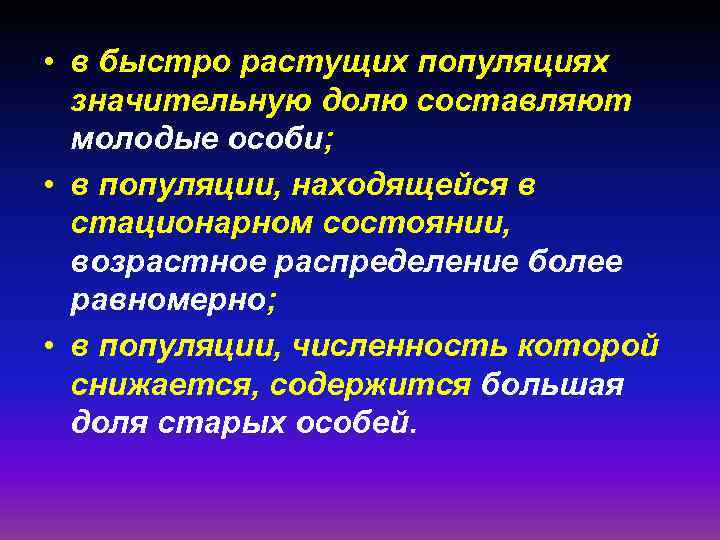 • в быстро растущих популяциях значительную долю составляют молодые особи;

• в популяции, находящейся в стационарном состоянии, возрастное распределение более равномерно;

• в популяции, численность которой снижается, содержится большая доля старых особей.